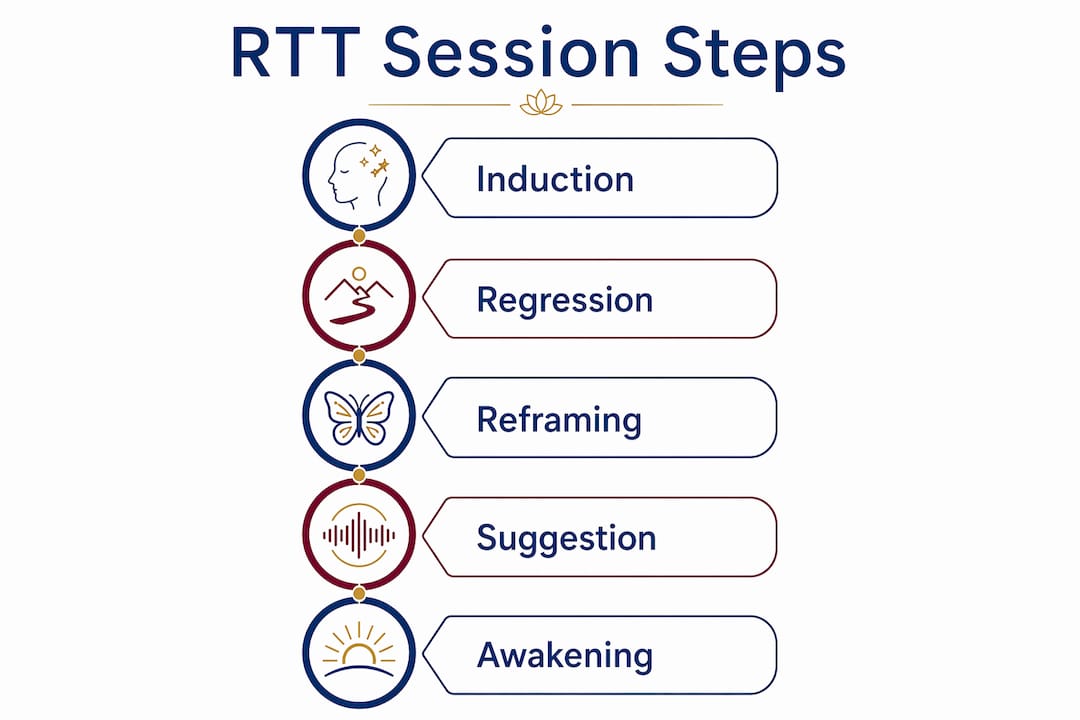 RTT Session Steps

Induction

Regression

Reframing

Suggestion

Awakening